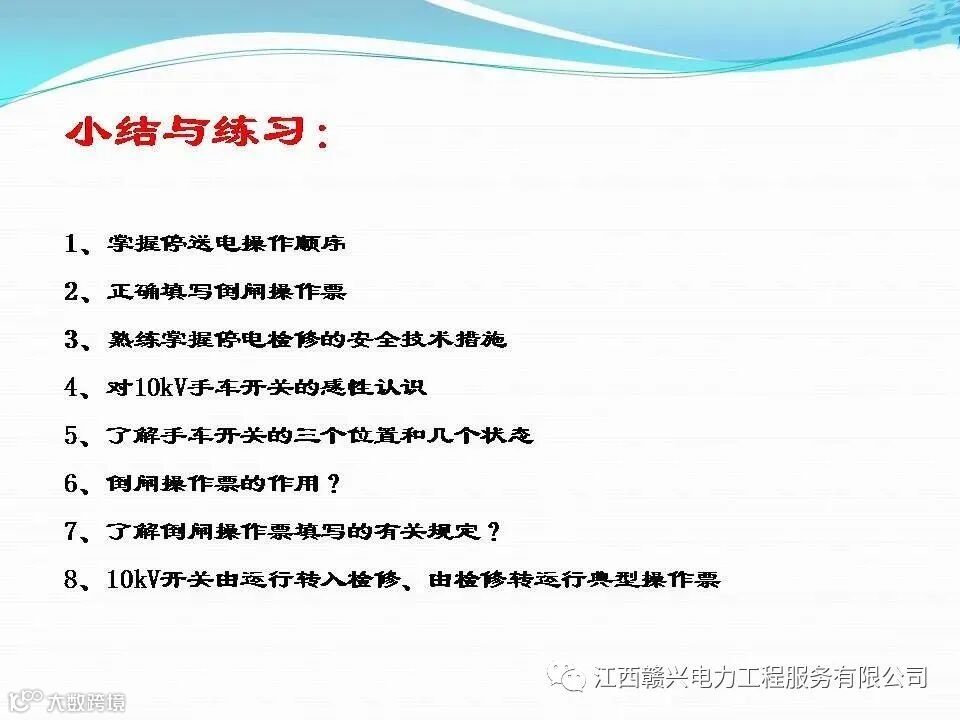 小结与练习：

1、掌握停送电操作顺序

2、正确填写倒闸操作票

3、熟练掌握停电检修的安全技术措施

4、对10kV手车开关的感性认识

5、了解手车开关的三个位置和几个状态

6、倒闸操作票的作用？

7、了解倒闸操作票填写的有关规定？

8、10kV开关由运行转入检修、由检修转运行典型操作票

江西赣兴电力工程服务有限公司

大数跨境